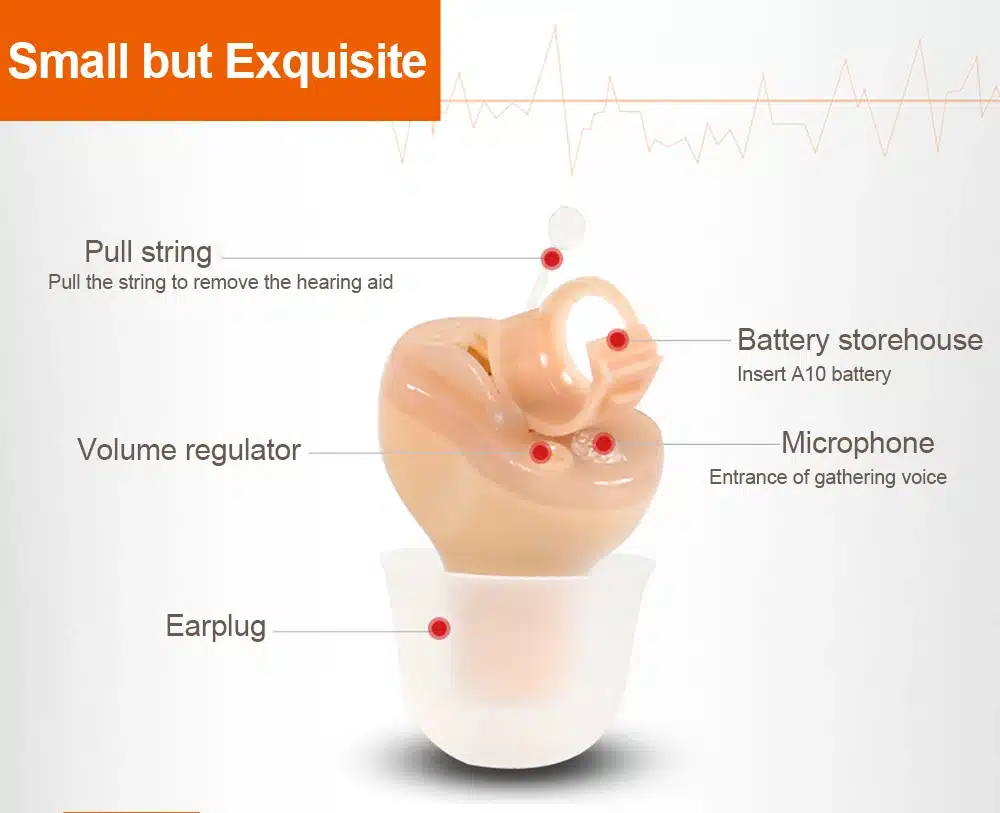 Small but Exquisite

Pull string
Pull the string to remove the hearing aid

Battery storehouse
Insert A10 battery

Volume regulator

Microphone
Entrance of gathering voice

Earplug